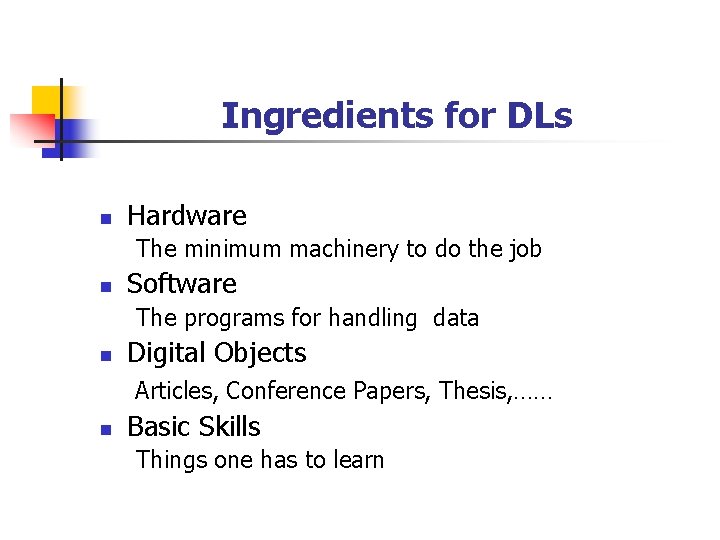 Ingredients for DLs

- Hardware
The minimum machinery to do the job
- Software
The programs for handling data
- Digital Objects
Articles, Conference Papers, Thesis,……
- Basic Skills
Things one has to learn